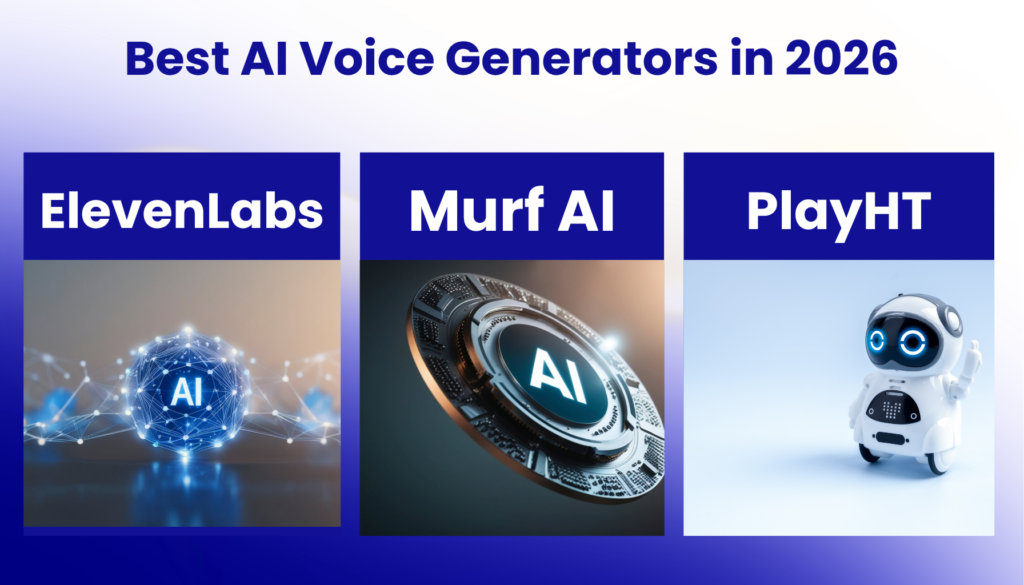 Best AI Voice Generators in 2026

ElevenLabs

AI

Murf AI

AI

PlayHT